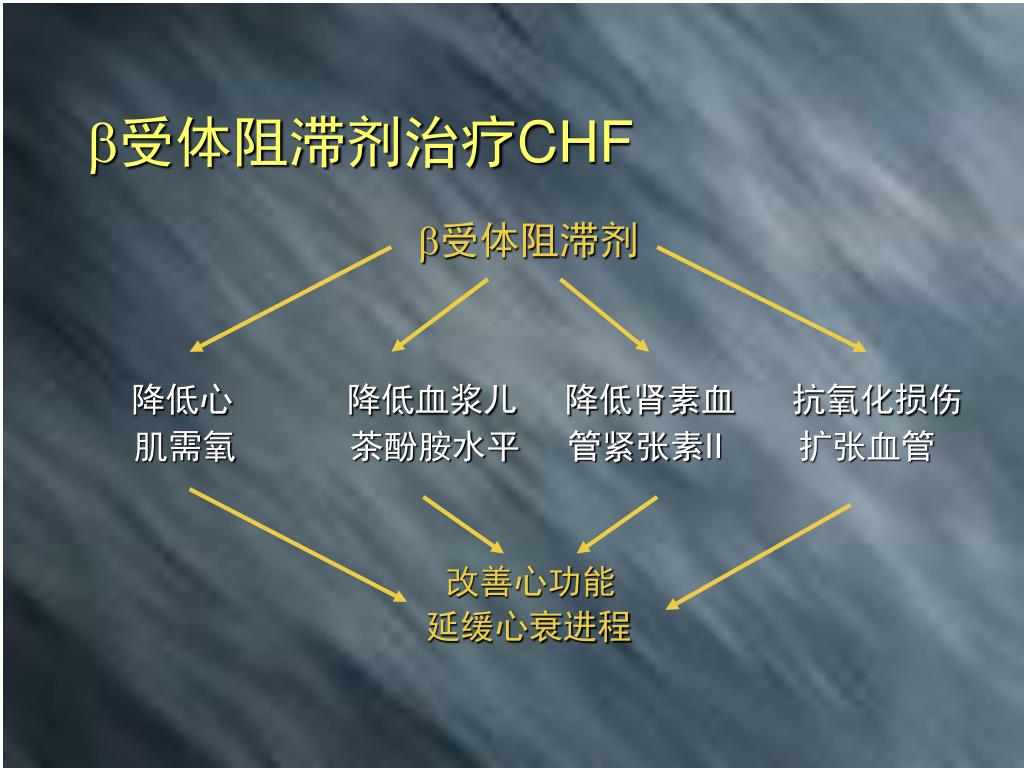 β受体阻滞剂治疗CHF

β受体阻滞剂

降低心
肌需氧

降低血浆儿
茶酚胺水平

降低肾素血
管紧张素II

抗氧化损伤
扩张血管

改善心功能
延缓心衰进程